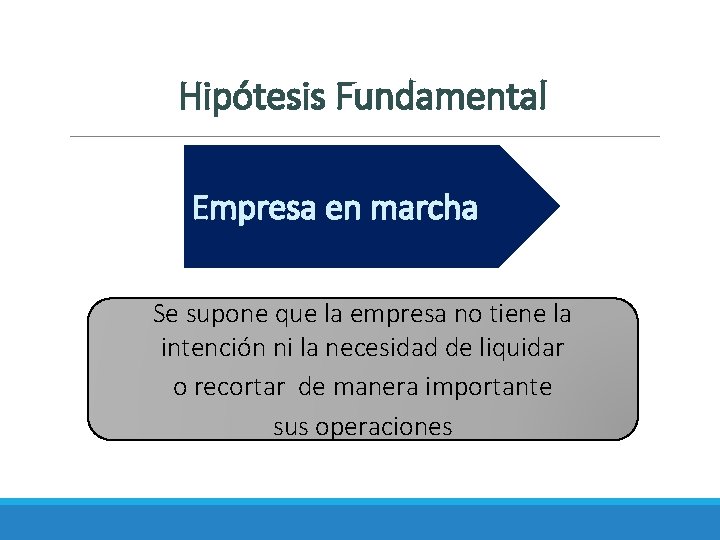 Hipótesis Fundamental

Empresa en marcha

Se supone que la empresa no tiene la intención ni la necesidad de liquidar o recortar de manera importante sus operaciones